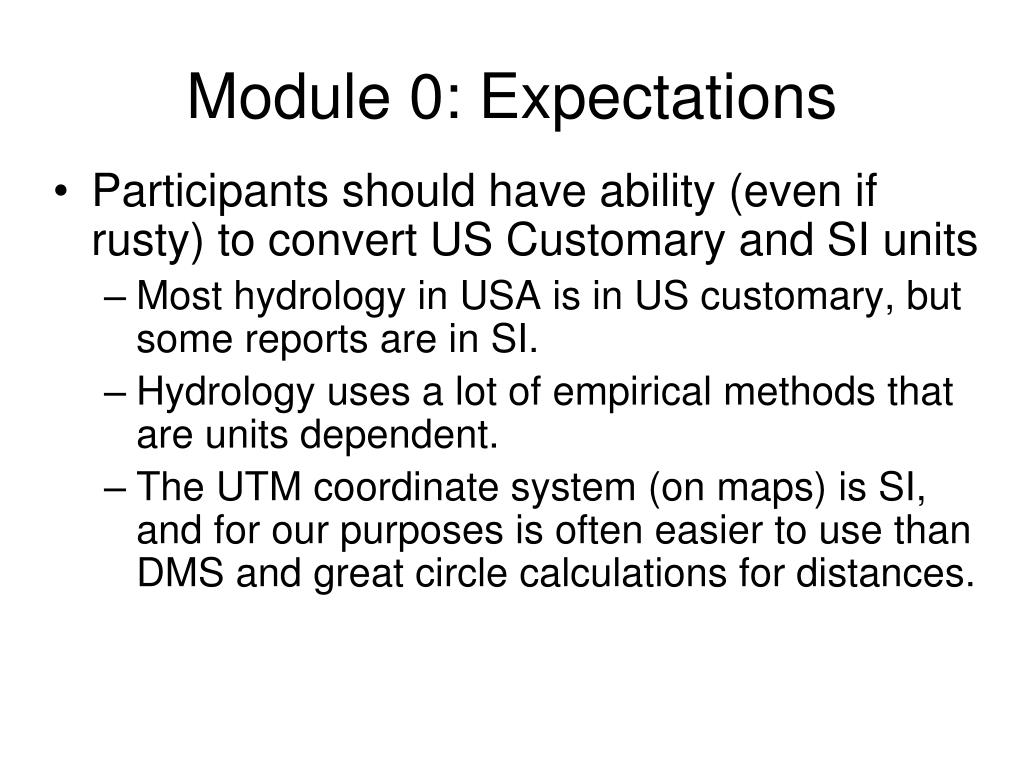 Module 0: Expectations

• Participants should have ability (even if rusty) to convert US Customary and SI units

– Most hydrology in USA is in US customary, but some reports are in SI.

– Hydrology uses a lot of empirical methods that are units dependent.

– The UTM coordinate system (on maps) is SI, and for our purposes is often easier to use than DMS and great circle calculations for distances.